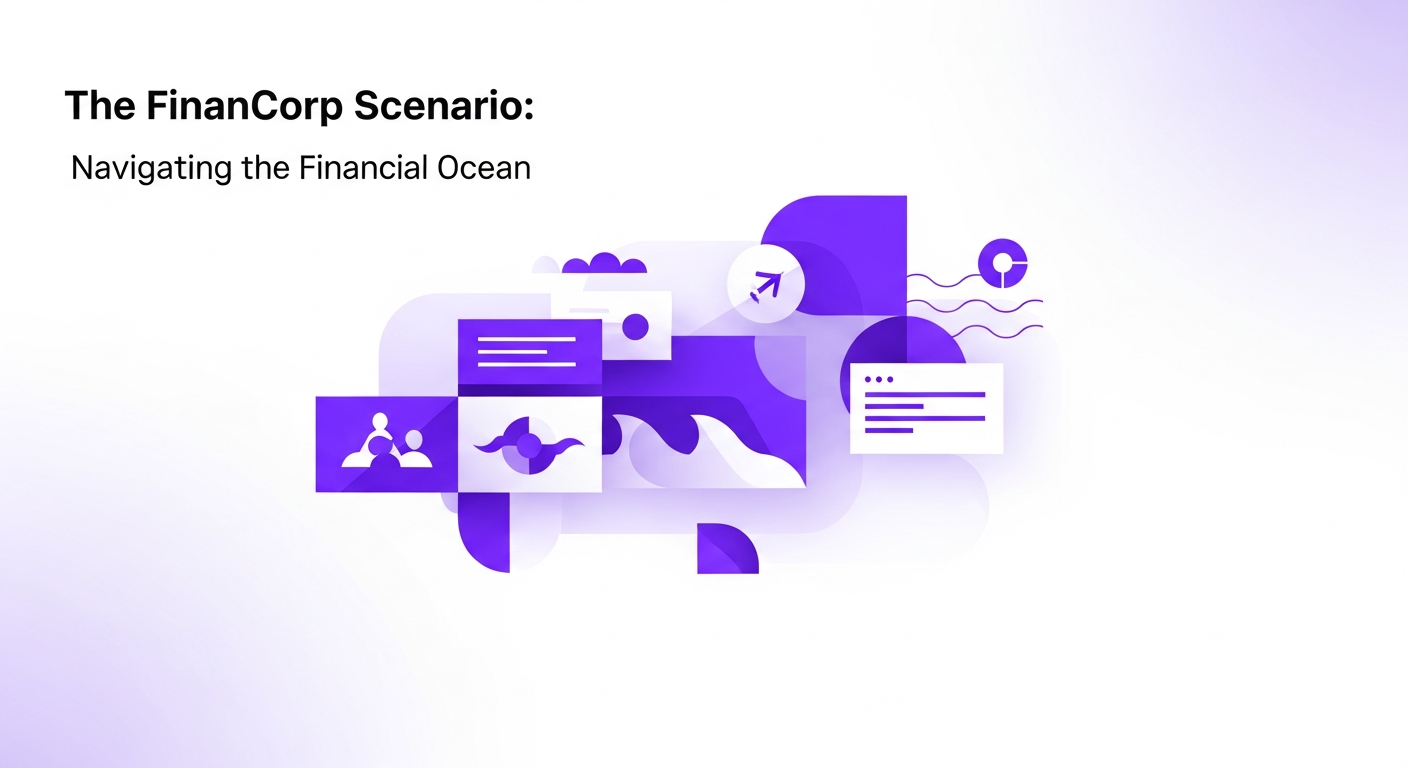 The FinanCorp Scenario:

Navigating the Financial Ocean